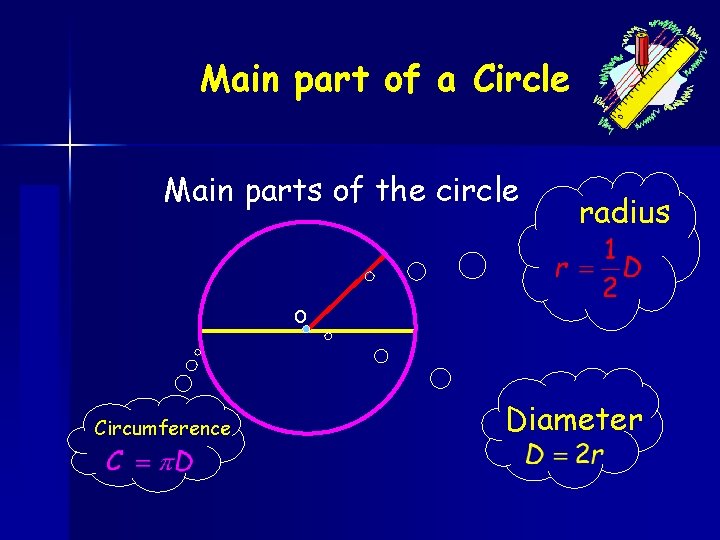 Main part of a Circle

Main parts of the circle

radius

$r = \frac{1}{2}D$

O

Circumference

$C = \pi D$

Diameter

$D = 2r$